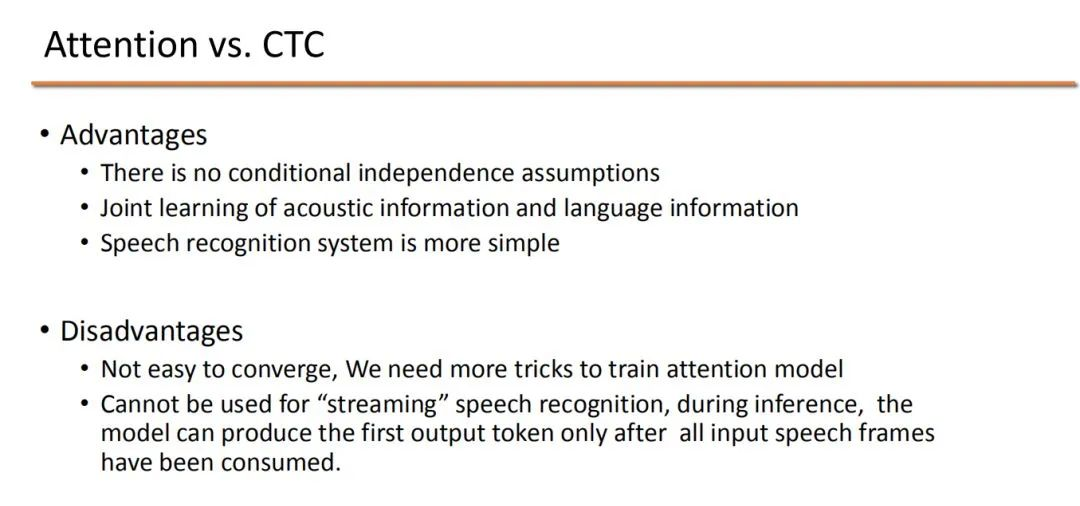 Attention vs. CTC

• Advantages
  • There is no conditional independence assumptions
  • Joint learning of acoustic information and language information
  • Speech recognition system is more simple

• Disadvantages
  • Not easy to converge, We need more tricks to train attention model
  • Cannot be used for “streaming” speech recognition, during inference, the model can produce the first output token only after all input speech frames have been consumed.